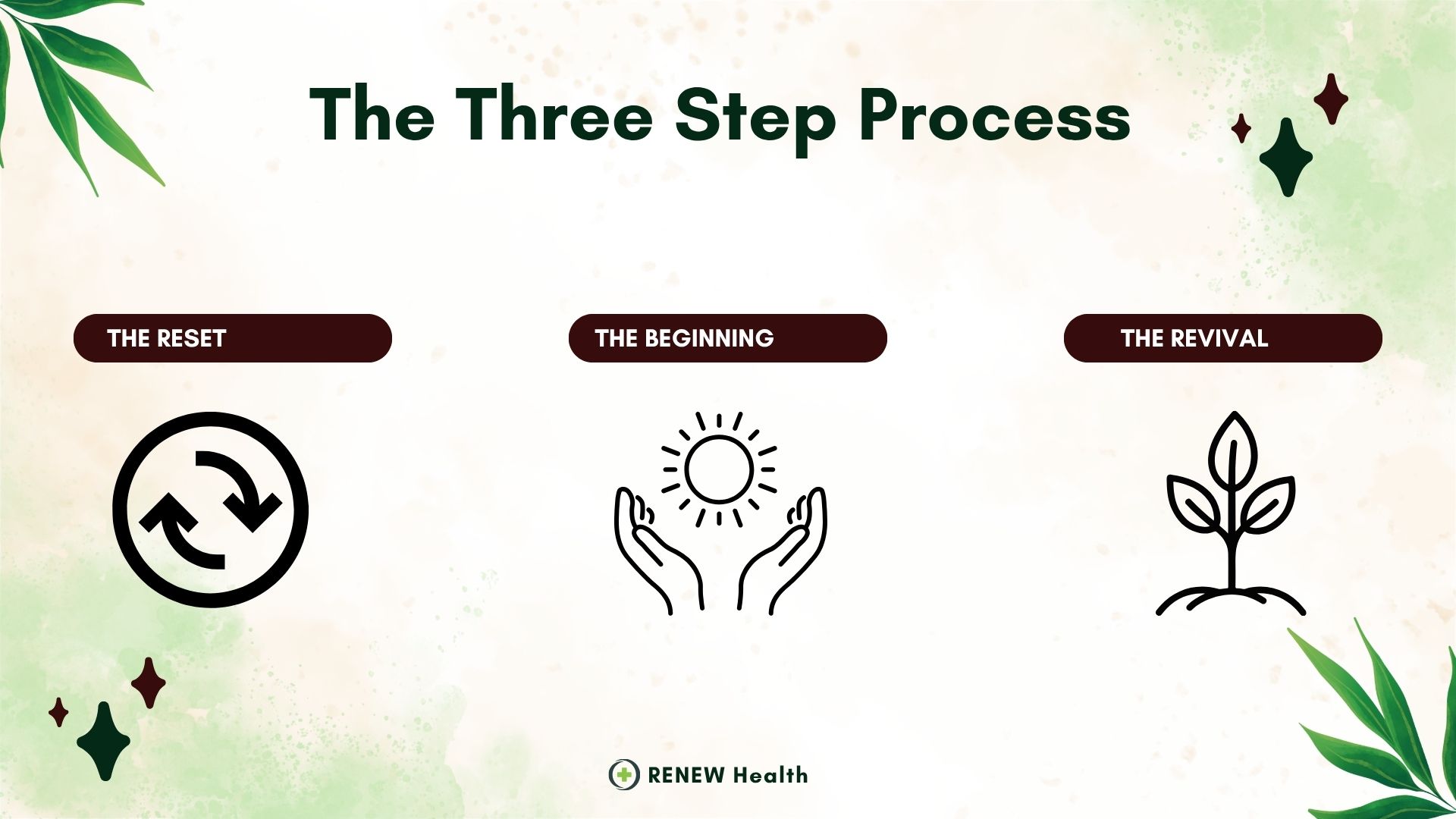 The Three Step Process

THE RESET

THE BEGINNING

THE REVIVAL

RENEW Health